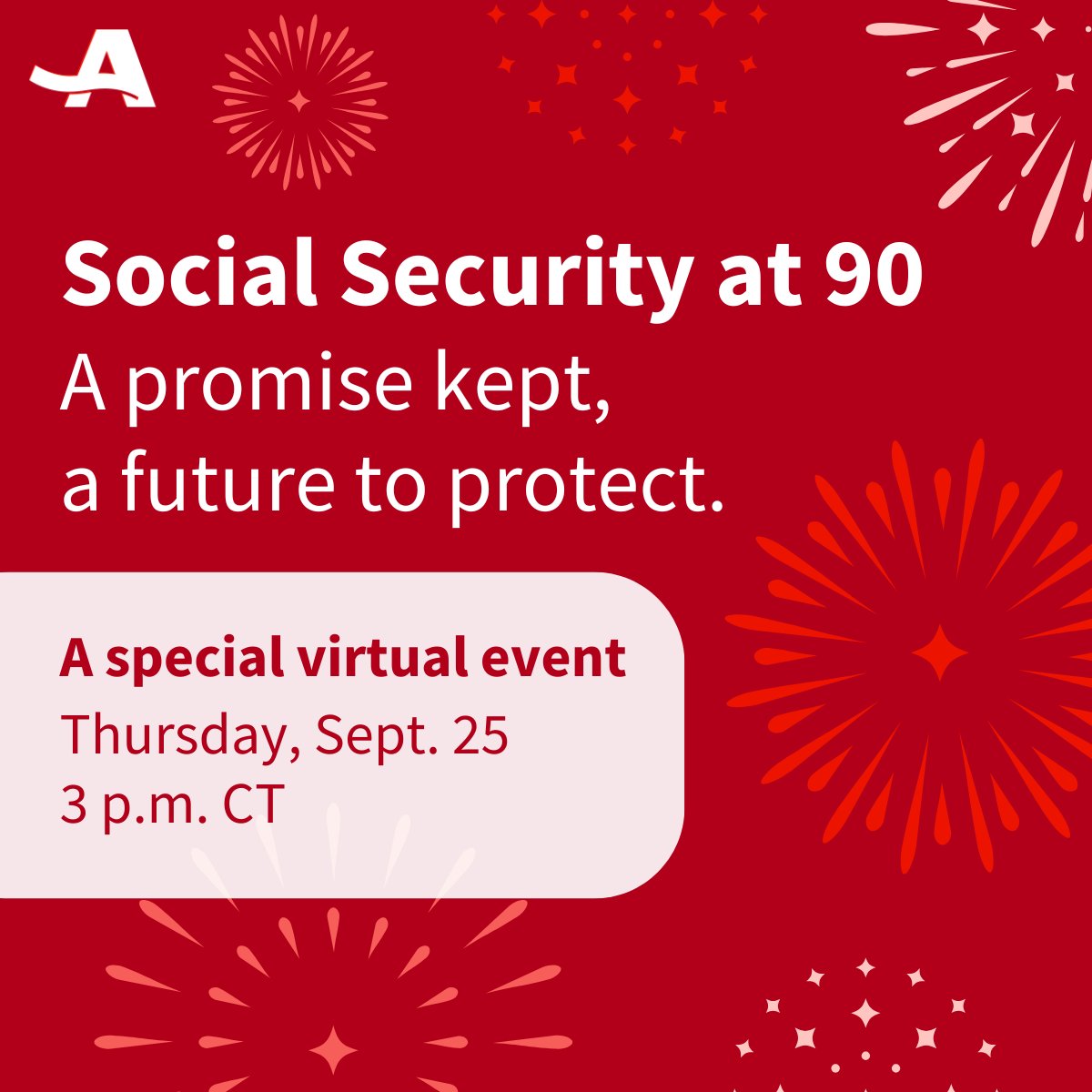 A

Social Security at 90
A promise kept, a future to protect.

A special virtual event
Thursday, Sept. 25
3 p.m. CT